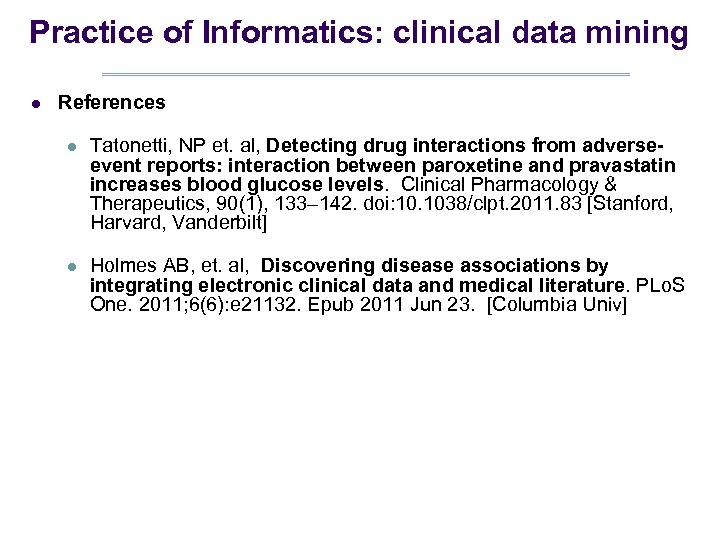 Practice of Informatics: clinical data mining

References

Tatonetti, NP et. al, Detecting drug interactions from adverse-event reports: interaction between paroxetine and pravastatin increases blood glucose levels. Clinical Pharmacology & Therapeutics, 90(1), 133–142. doi:10.1038/clpt.2011.83 [Stanford, Harvard, Vanderbilt]

Holmes AB, et. al, Discovering disease associations by integrating electronic clinical data and medical literature. PLoS One. 2011;6(6):e21132. Epub 2011 Jun 23. [Columbia Univ]